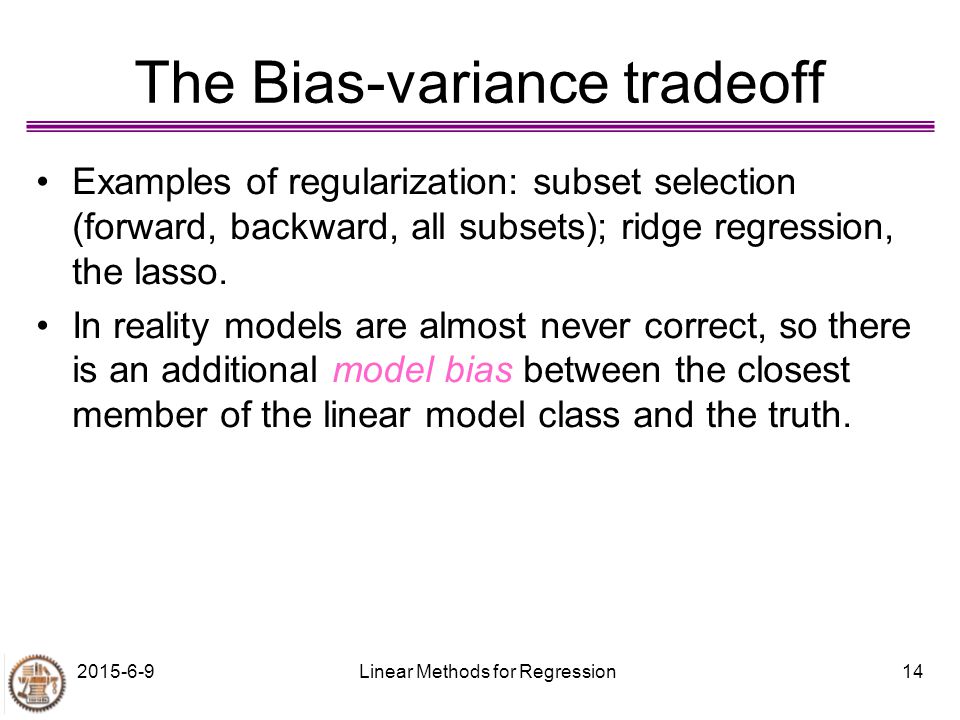 The Bias-variance tradeoff

• Examples of regularization: subset selection (forward, backward, all subsets); ridge regression, the lasso.

• In reality models are almost never correct, so there is an additional model bias between the closest member of the linear model class and the truth.

2015-6-9

Linear Methods for Regression

14